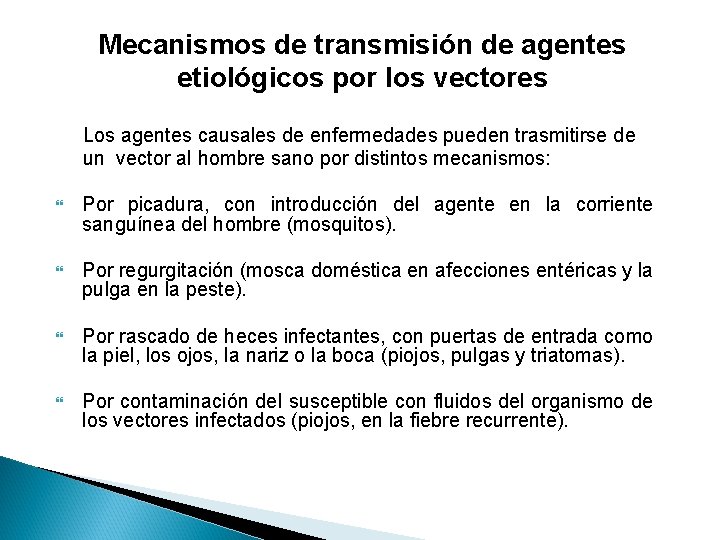 Mecanismos de transmisión de agentes etiológicos por los vectores

Los agentes causales de enfermedades pueden trasmitirse de un vector al hombre sano por distintos mecanismos:

Por picadura, con introducción del agente en la corriente sanguínea del hombre (mosquitos).

Por regurgitación (mosca doméstica en afecciones entéricas y la pulga en la peste).

Por rascado de heces infectantes, con puertas de entrada como la piel, los ojos, la nariz o la boca (piojos, pulgas y triatomas).

Por contaminación del susceptible con fluidos del organismo de los vectores infectados (piojos, en la fiebre recurrente).